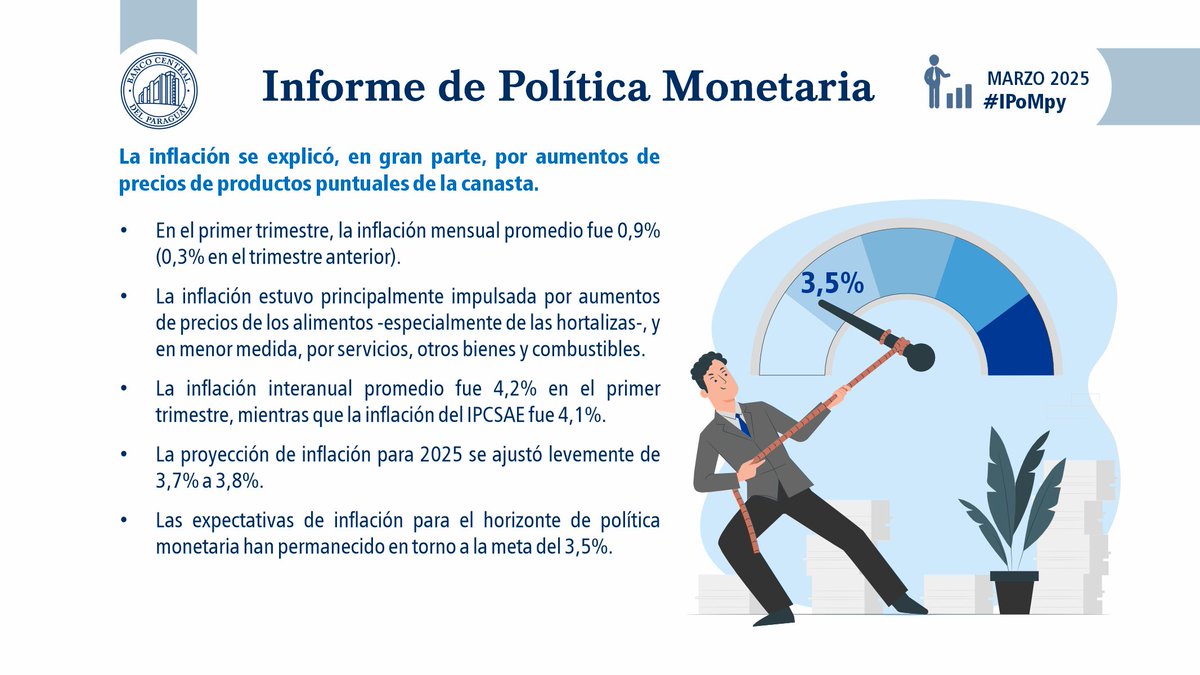 BANCO CENTRAL DEL PARAGUAY

Informe de Política Monetaria

MARZO 2025
#IPoMpy

La inflación se explicó, en gran parte, por aumentos de precios de productos puntuales de la canasta.

• En el primer trimestre, la inflación mensual promedio fue 0,9% (0,3% en el trimestre anterior).

• La inflación estuvo principalmente impulsada por aumentos de precios de los alimentos -especialmente de las hortalizas-, y en menor medida, por servicios, otros bienes y combustibles.

• La inflación interanual promedio fue 4,2% en el primer trimestre, mientras que la inflación del IPCSAE fue 4,1%.

• La proyección de inflación para 2025 se ajustó levemente de 3,7% a 3,8%.

• Las expectativas de inflación para el horizonte de política monetaria han permanecido en torno a la meta del 3,5%.

3,5%